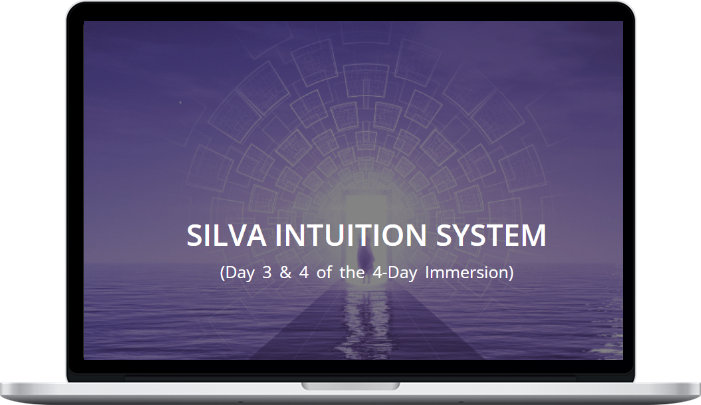 SILVA INTUITION SYSTEM

(Day 3 & 4 of the 4-Day Immersion)